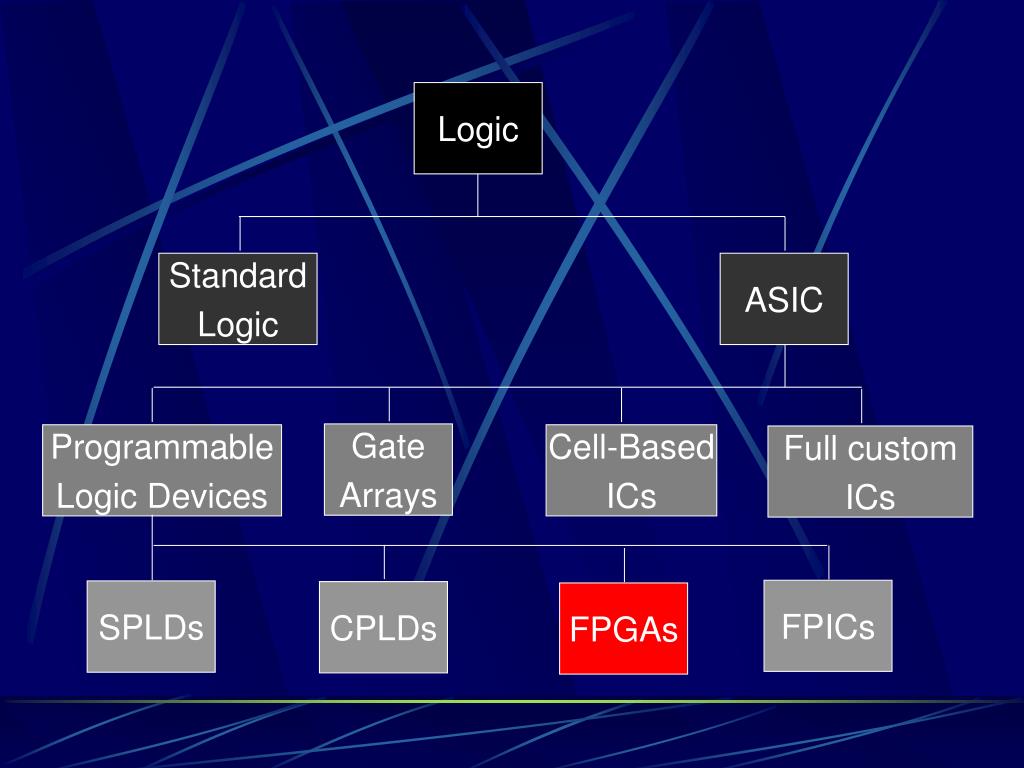 Logic

Standard Logic

ASIC

Programmable Logic Devices

Gate Arrays

Cell-Based ICs

Full custom ICs

SPLDs

CPLDs

FPGAs

FPICs